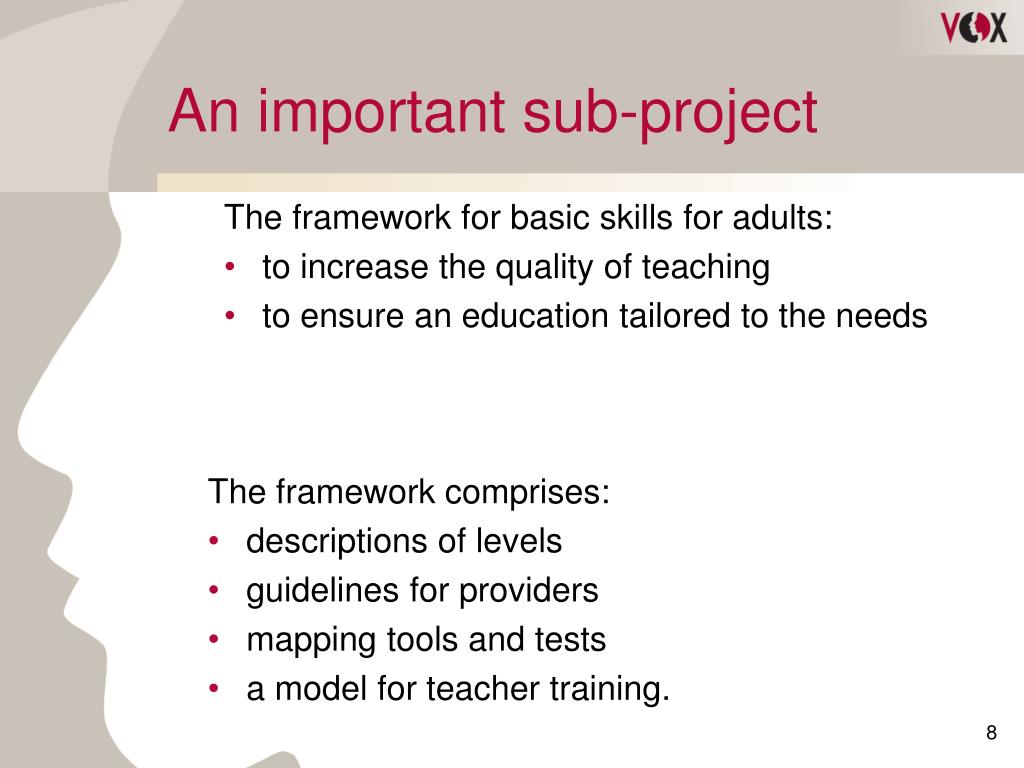 VOX

An important sub-project

The framework for basic skills for adults:
• to increase the quality of teaching
• to ensure an education tailored to the needs

The framework comprises:
• descriptions of levels
• guidelines for providers
• mapping tools and tests
• a model for teacher training.

8